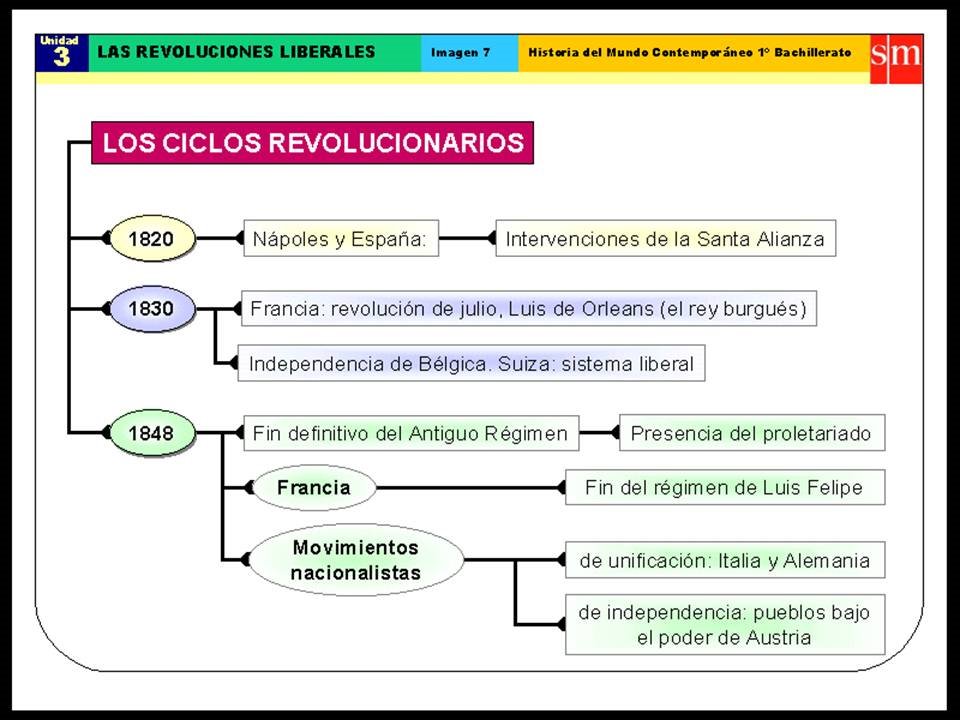 Unidad 3 LAS REVOLUCIONES LIBERALES Imagen 7 Historia del Mundo Contemporáneo 1º Bachillerato sm

LOS CICLOS REVOLUCIONARIOS

1820
Nápoles y España:
Intervenciones de la Santa Alianza

1830
Francia: revolución de julio, Luis de Orleans (el rey burgués)
Independencia de Bélgica. Suiza: sistema liberal

1848
Fin definitivo del Antiguo Régimen
Presencia del proletariado
Francia
Fin del régimen de Luis Felipe
Movimientos nacionalistas
de unificación: Italia y Alemania
de independencia: pueblos bajo el poder de Austria